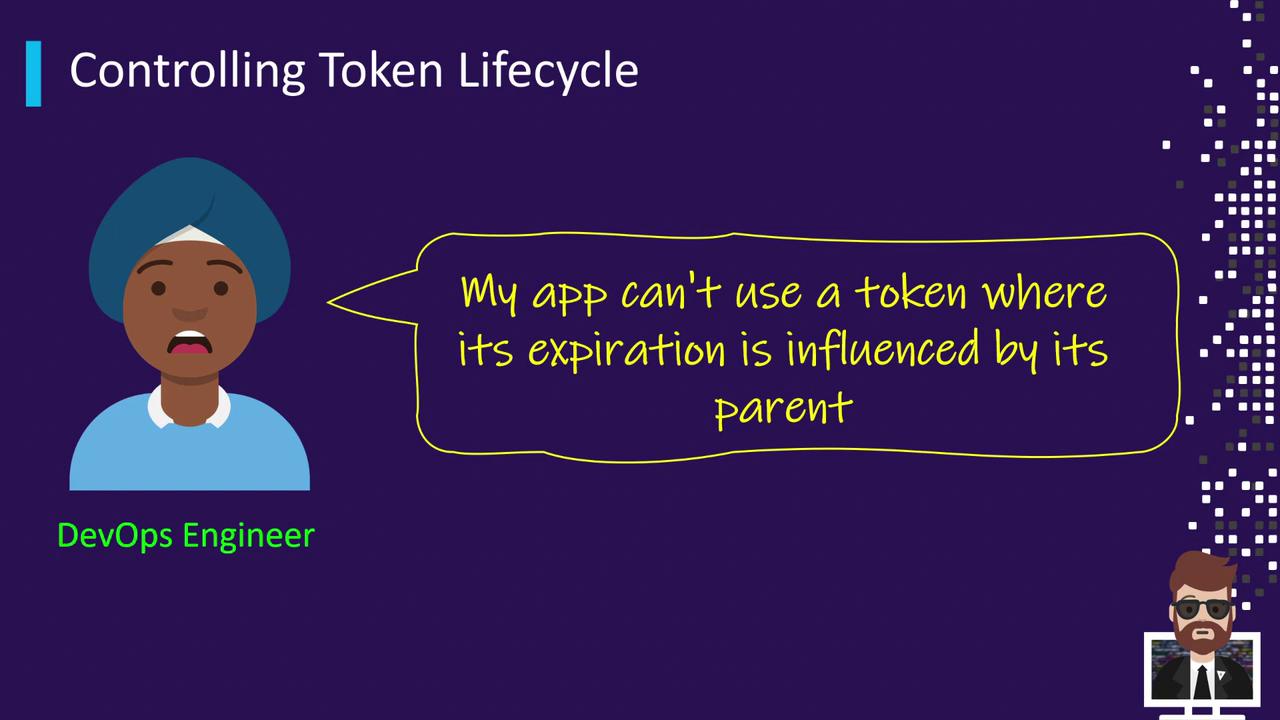 Controlling Token Lifecycle

My app can't use a token where its expiration is influenced by its parent

DevOps Engineer